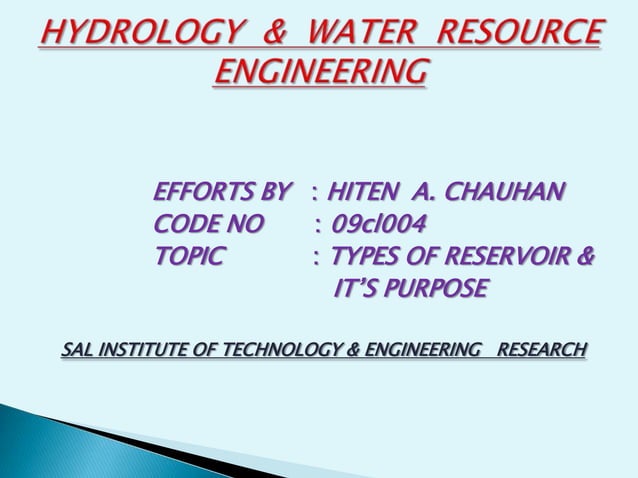 HYDROLOGY & WATER RESOURCE ENGINEERING

EFFORTS BY : HITEN A. CHAUHAN
CODE NO : 09cl004
TOPIC : TYPES OF RESERVOIR & IT'S PURPOSE

SAL INSTITUTE OF TECHNOLOGY & ENGINEERING RESEARCH